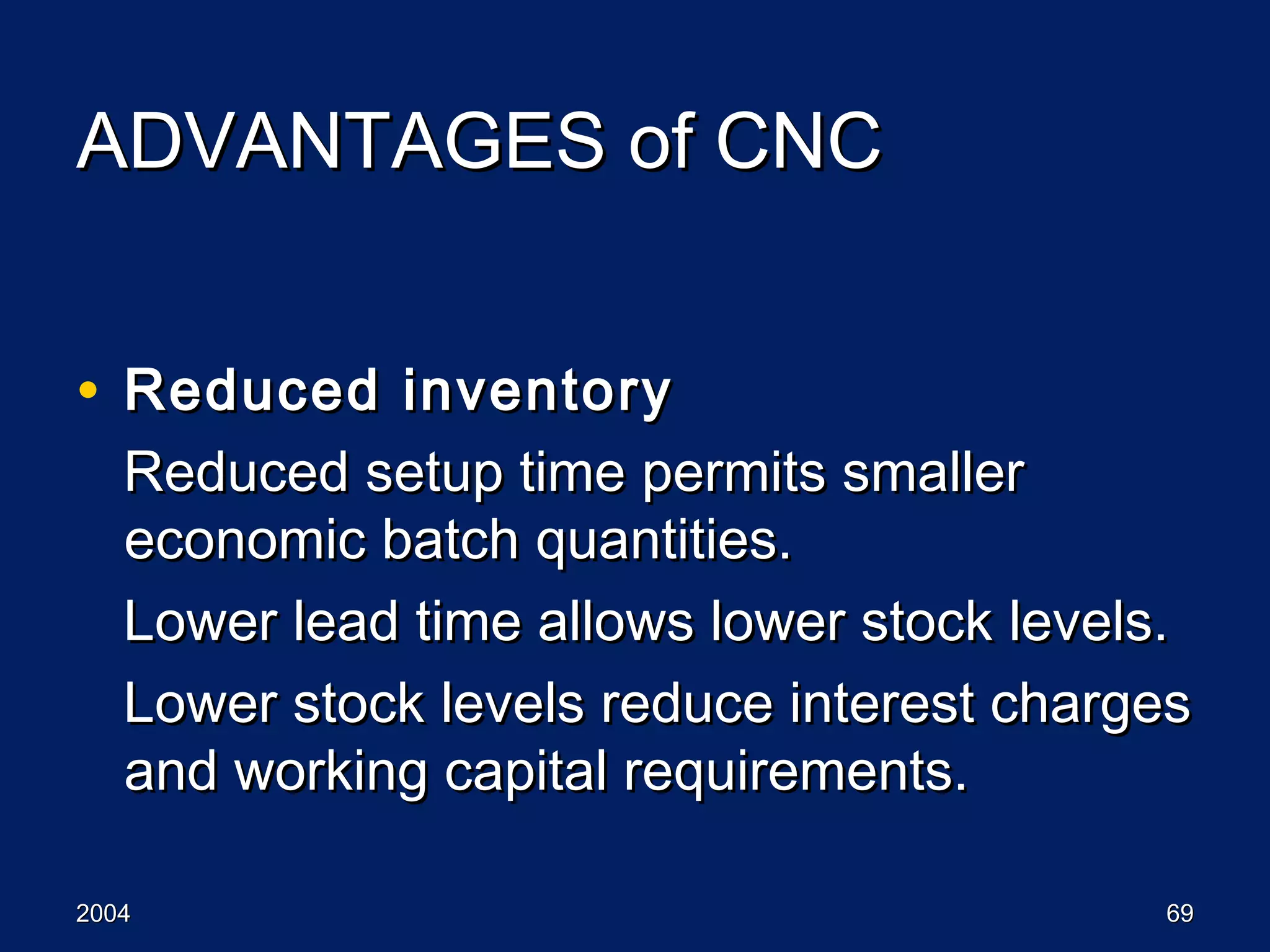 ADVANTAGES of CNC

• Reduced inventory

Reduced setup time permits smaller economic batch quantities.

Lower lead time allows lower stock levels.

Lower stock levels reduce interest charges and working capital requirements.

2004

69